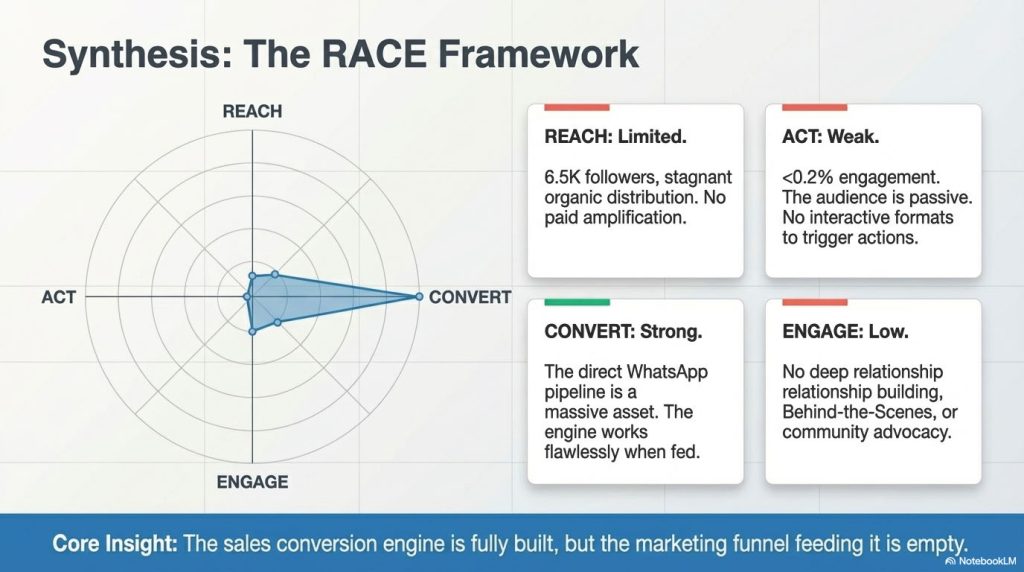 Synthesis: The RACE Framework

REACH

ACT

CONVERT

ENGAGE

REACH: Limited.

6.5K followers, stagnant organic distribution. No paid amplification.

ACT: Weak.

<0.2% engagement. The audience is passive. No interactive formats to trigger actions.

CONVERT: Strong.

The direct WhatsApp pipeline is a massive asset. The engine works flawlessly when fed.

ENGAGE: Low.

No deep relationship relationship building, Behind-the-Scenes, or community advocacy.

Core Insight: The sales conversion engine is fully built, but the marketing funnel feeding it is empty.

NotebookLM